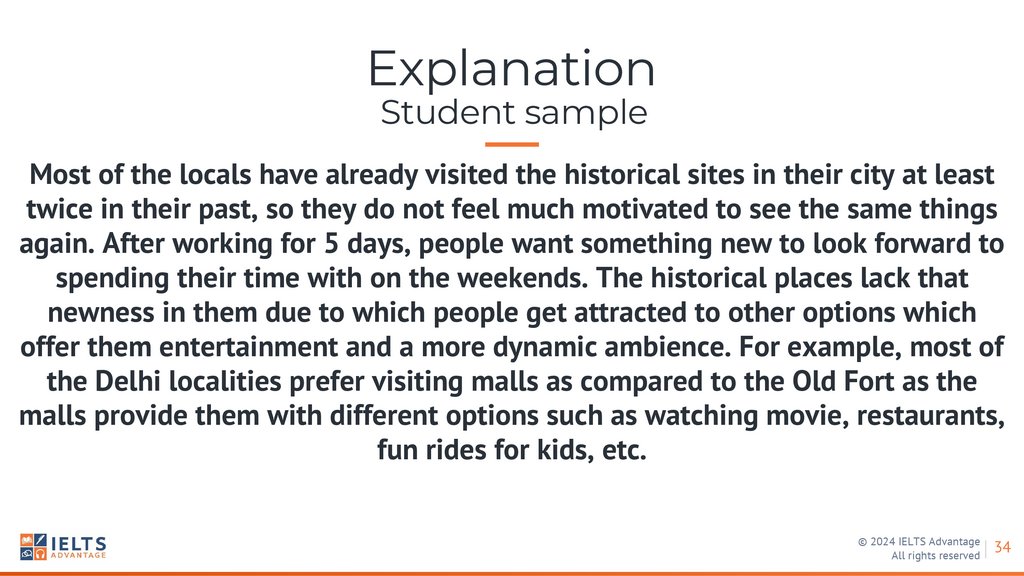 Explanation
Student sample

Most of the locals have already visited the historical sites in their city at least twice in their past, so they do not feel much motivated to see the same things again. After working for 5 days, people want something new to look forward to spending their time with on the weekends. The historical places lack that newness in them due to which people get attracted to other options which offer them entertainment and a more dynamic ambience. For example, most of the Delhi localities prefer visiting malls as compared to the Old Fort as the malls provide them with different options such as watching movie, restaurants, fun rides for kids, etc.

IELTS ADVANTAGE

© 2024 IELTS Advantage
All rights reserved

34